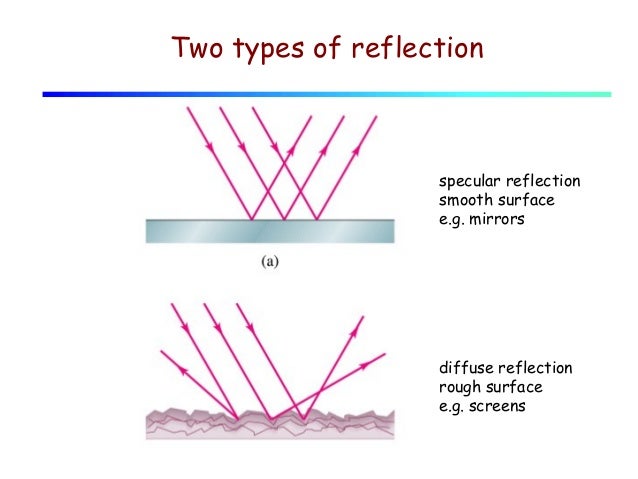 Two types of reflection

specular reflection
smooth surface
e.g. mirrors

(a)

diffuse reflection
rough surface
e.g. screens